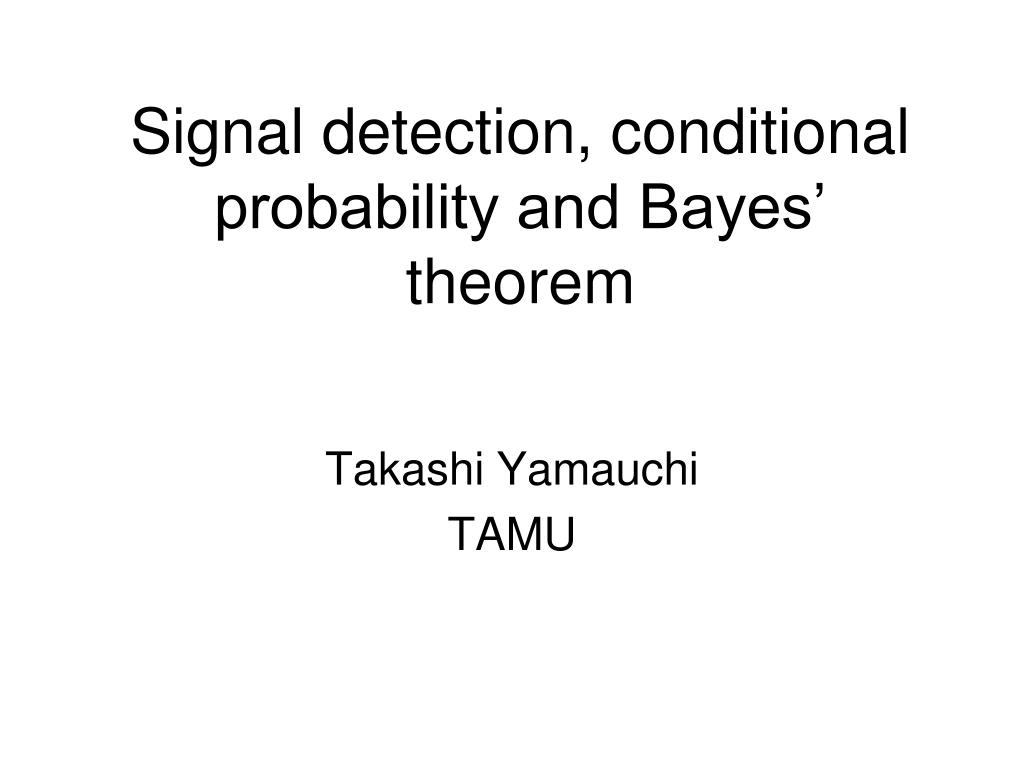 Signal detection, conditional probability and Bayes’ theorem

Takashi Yamauchi
TAMU